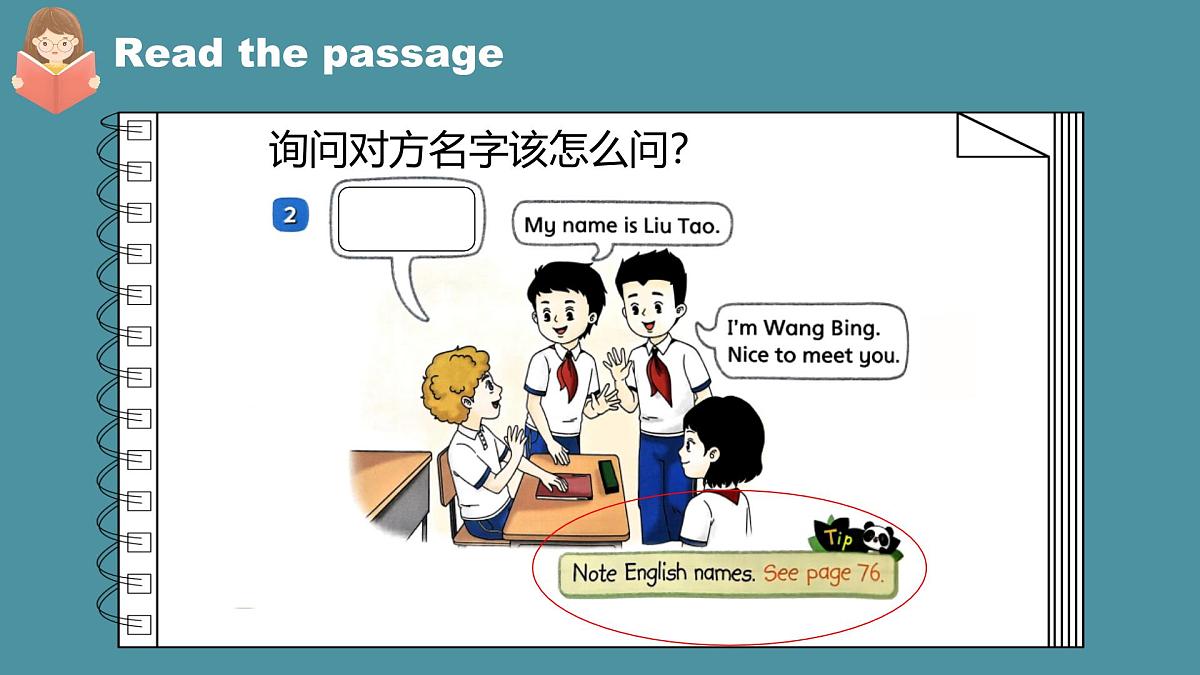 Read the passage

询问对方名字该怎么问?

2

My name is Liu Tao.

I'm Wang Bing.
Nice to meet you.

Tip

Note English names. See page 76.